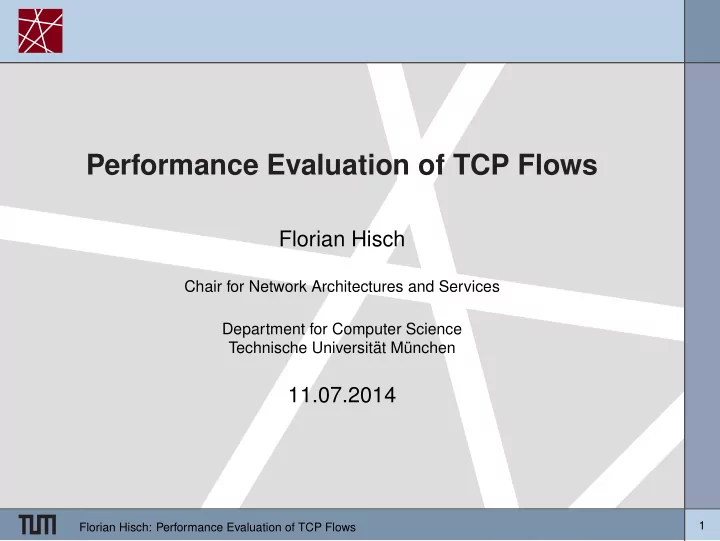 Performance Evaluation of TCP Flows

Florian Hisch

Chair for Network Architectures and Services

Department for Computer Science
Technische Universität München

11.07.2014

TUM

Florian Hisch: Performance Evaluation of TCP Flows

1